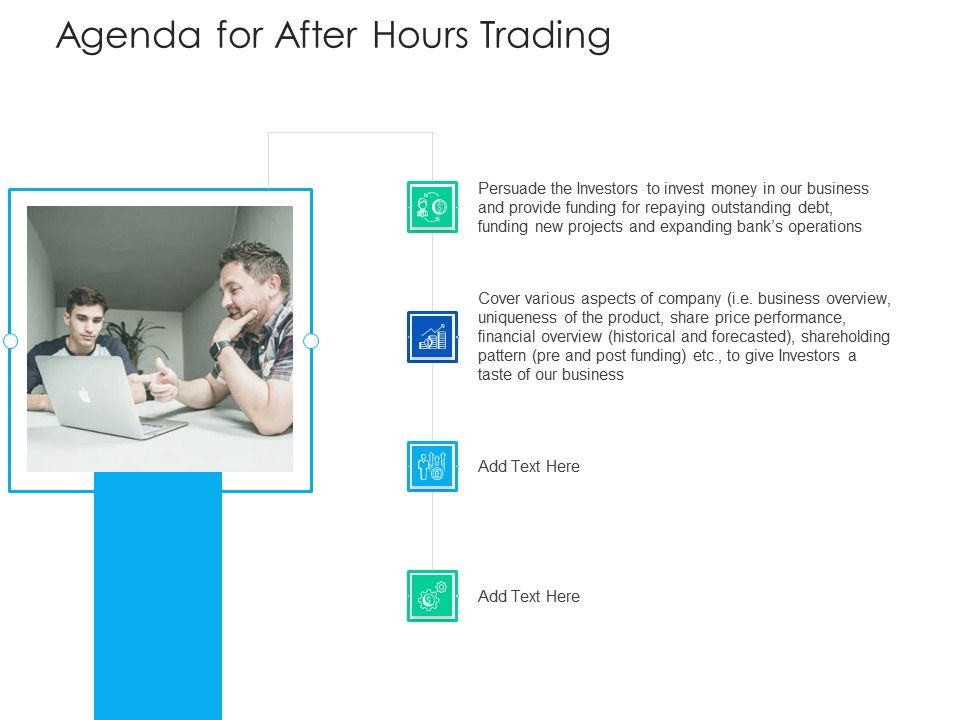 Agenda for After Hours Trading

Persuade the Investors to invest money in our business and provide funding for repaying outstanding debt, funding new projects and expanding bank's operations

Cover various aspects of company (i.e. business overview, uniqueness of the product, share price performance, financial overview (historical and forecasted), shareholding pattern (pre and post funding) etc., to give Investors a taste of our business

Add Text Here

Add Text Here